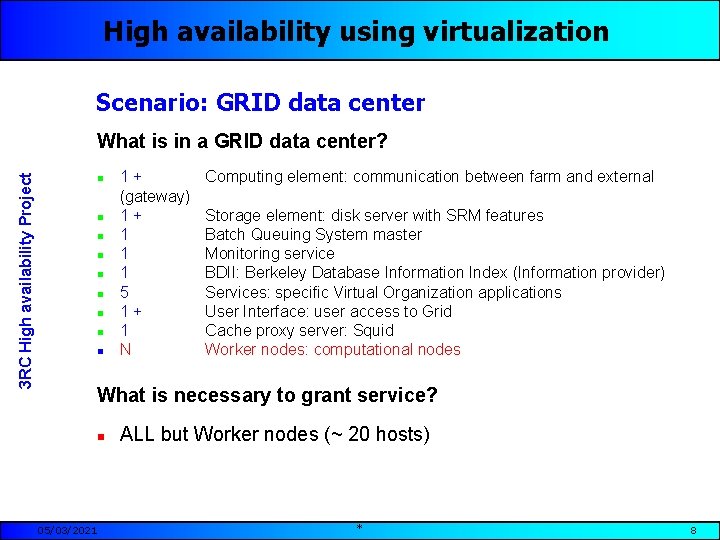 High availability using virtualization

3RC High availability Project

Scenario: GRID data center

What is in a GRID data center?

- 1 + Computing element: communication between farm and external (gateway)
- 1 + Storage element: disk server with SRM features
- 1 Batch Queuing System master
- 1 Monitoring service
- 1 BDII: Berkeley Database Information Index (Information provider)
- 5 Services: specific Virtual Organization applications
- 1 + User Interface: user access to Grid
- 1 Cache proxy server: Squid
- N Worker nodes: computational nodes

What is necessary to grant service?

- ALL but Worker nodes (~ 20 hosts)

05/03/2021 * 8